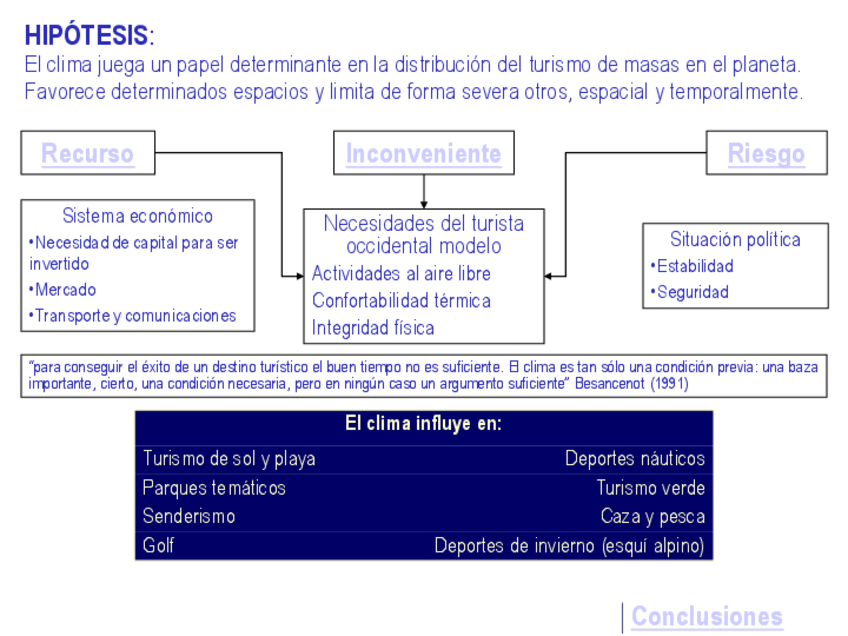 HIPÓTESIS:
El clima juega un papel determinante en la distribución del turismo de masas en el planeta. Favorece determinados espacios y limita de forma severa otros, espacial y temporalmente.

Recurso

Inconveniente

Riesgo

Sistema económico
•Necesidad de capital para ser invertido
•Mercado
•Transporte y comunicaciones

Necesidades del turista occidental modelo
Actividades al aire libre
Confortabilidad térmica
Integridad física

Situación política
•Estabilidad
•Seguridad

"para conseguir el éxito de un destino turístico el buen tiempo no es suficiente. El clima es tan sólo una condición previa: una baza importante, cierto, una condición necesaria, pero en ningún caso un argumento suficiente" Besancenot (1991)

| El clima influye en: | |
|---|---|
| Turismo de sol y playa | Deportes náuticos |
| Parques temáticos | Turismo verde |
| Senderismo | Caza y pesca |
| Golf | Deportes de invierno (esquí alpino) |

Conclusiones